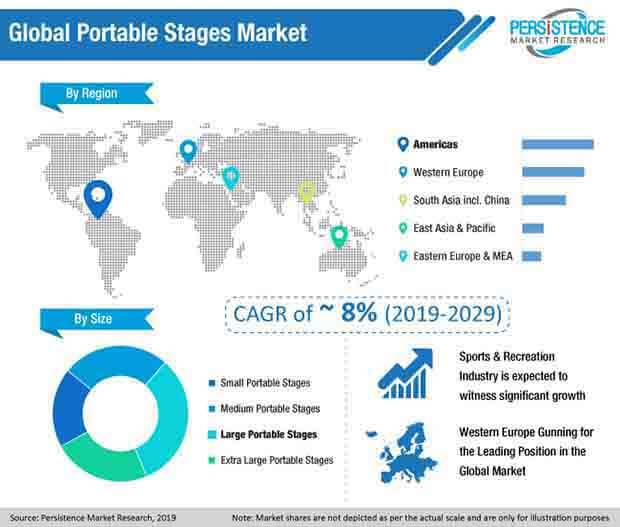 Global Portable Stages Market

PERSISTENCE MARKET RESEARCH

By Region

Americas
Western Europe
South Asia incl. China
East Asia & Pacific
Eastern Europe & MEA

CAGR of ~ 8% (2019-2029)

By Size

Small Portable Stages
Medium Portable Stages
Large Portable Stages
Extra Large Portable Stages

Sports & Recreation Industry is expected to witness significant growth

Western Europe Gunning for the Leading Position in the Global Market

Source: Persistence Market Research, 2019

Note: Market shares are not depicted as per the actual scale and are only for illustration purposes